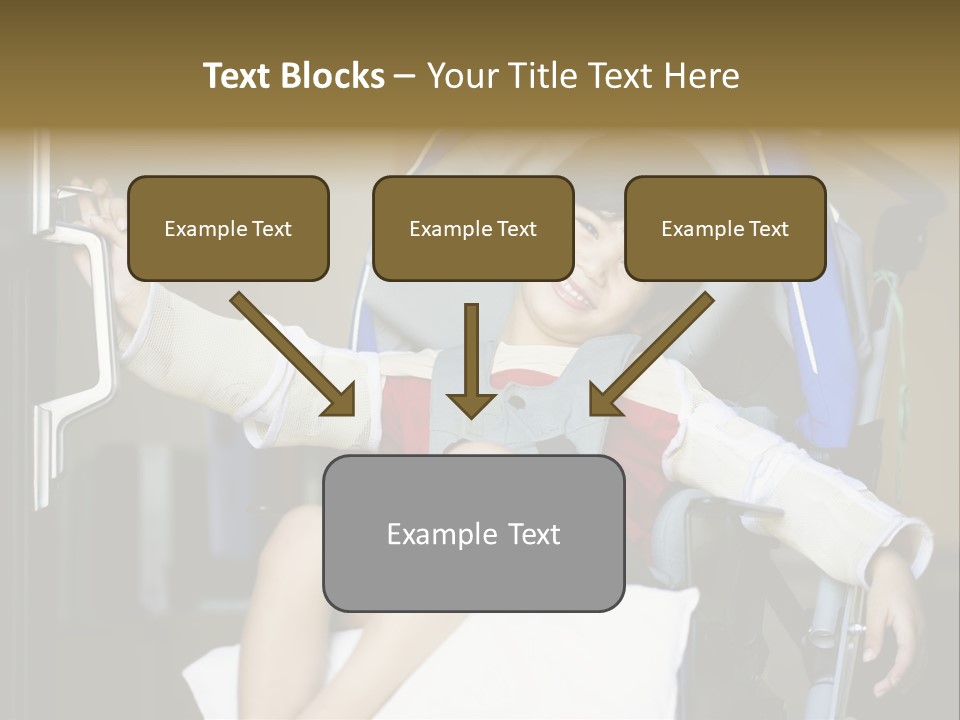 Text Blocks – Your Title Text Here

Example Text

Example Text

Example Text

Example Text